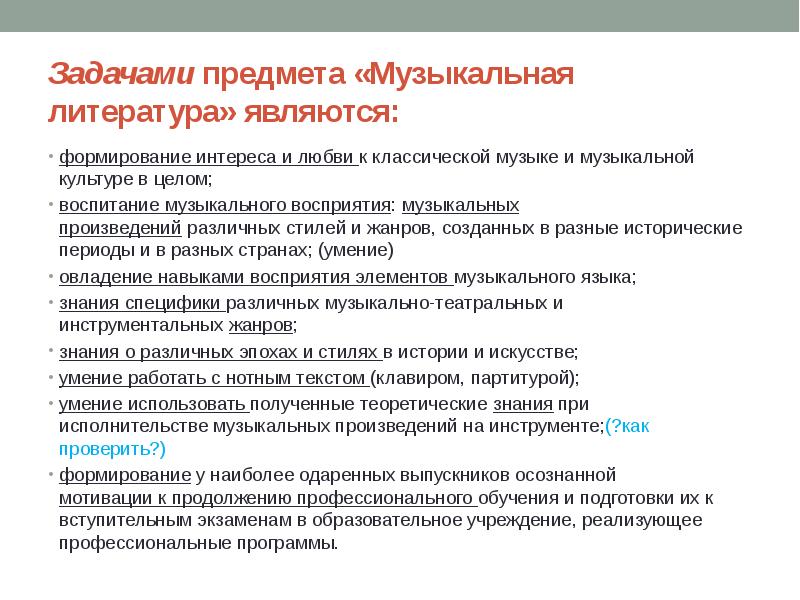 Задачами предмета «Музыкальная литература» являются:

• формирование интереса и любви к классической музыке и музыкальной культуре в целом;
• воспитание музыкального восприятия: музыкальных произведений различных стилей и жанров, созданных в разные исторические периоды и в разных странах; (умение)
• овладение навыками восприятия элементов музыкального языка;
• знания специфики различных музыкально-театральных и инструментальных жанров;
• знания о различных эпохах и стилях в истории и искусстве;
• умение работать с нотным текстом (клавиром, партитурой);
• умение использовать полученные теоретические знания при исполнительстве музыкальных произведений на инструменте;(?как проверить?)
• формирование у наиболее одаренных выпускников осознанной мотивации к продолжению профессионального обучения и подготовки их к вступительным экзаменам в образовательное учреждение, реализующее профессиональные программы.